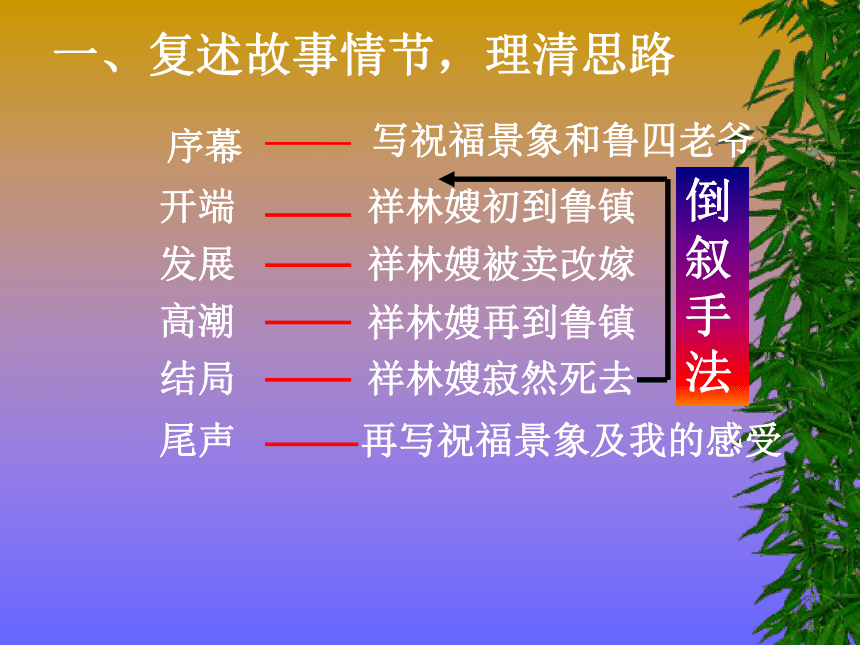 一、复述故事情节，理清思路

序幕 —— 写祝福景象和鲁四老爷

开端 —— 祥林嫂初到鲁镇

发展 —— 祥林嫂被卖改嫁

高潮 —— 祥林嫂再到鲁镇

结局 —— 祥林嫂寂然死去

尾声 —— 再写祝福景象及我的感受

倒叙手法